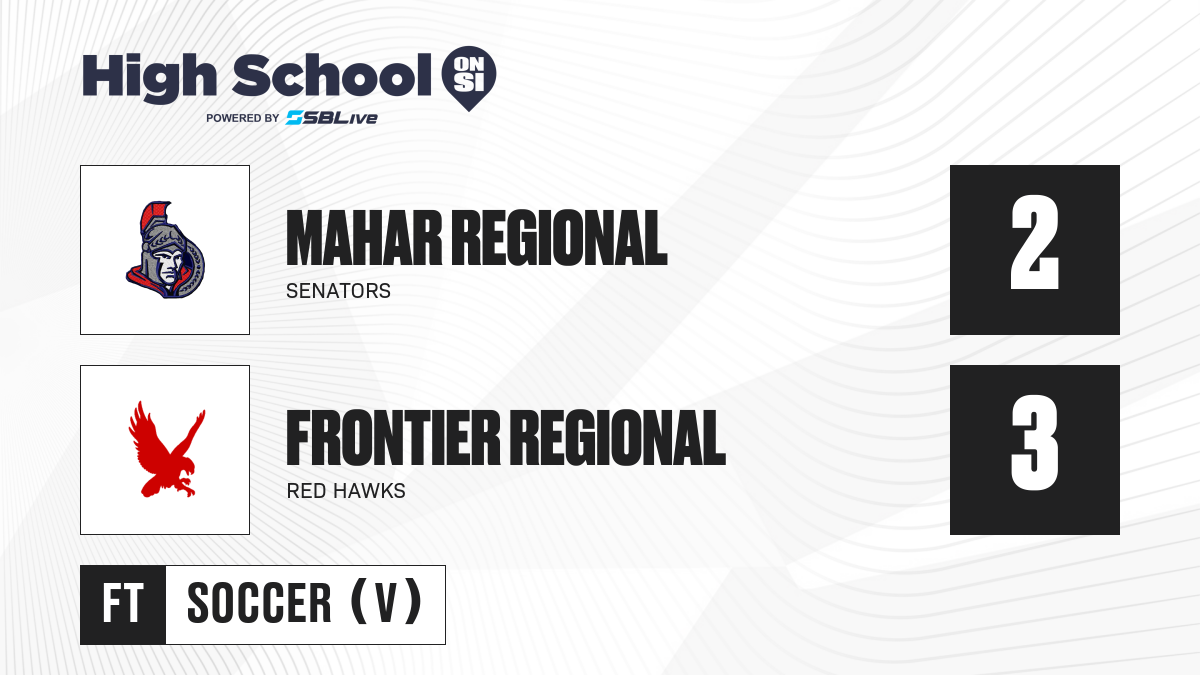 High School ON SI
POWERED BY SBLive

MAHAR REGIONAL
SENATORS
2

FRONTIER REGIONAL
RED HAWKS
3

FT SOCCER (V)